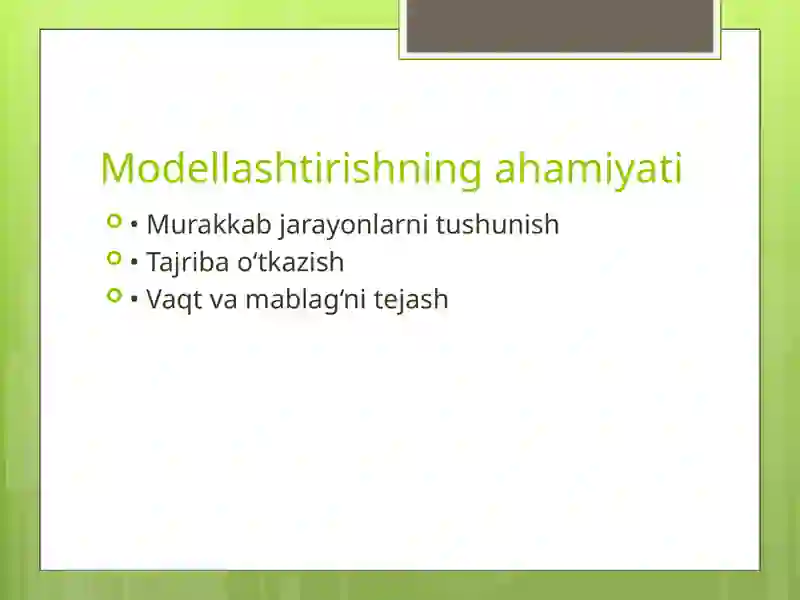 Modellashtirishning ahamiyati

• Murakkab jarayonlarni tushunish
• Tajriba o‘tkazish
• Vaqt va mablag‘ni tejash